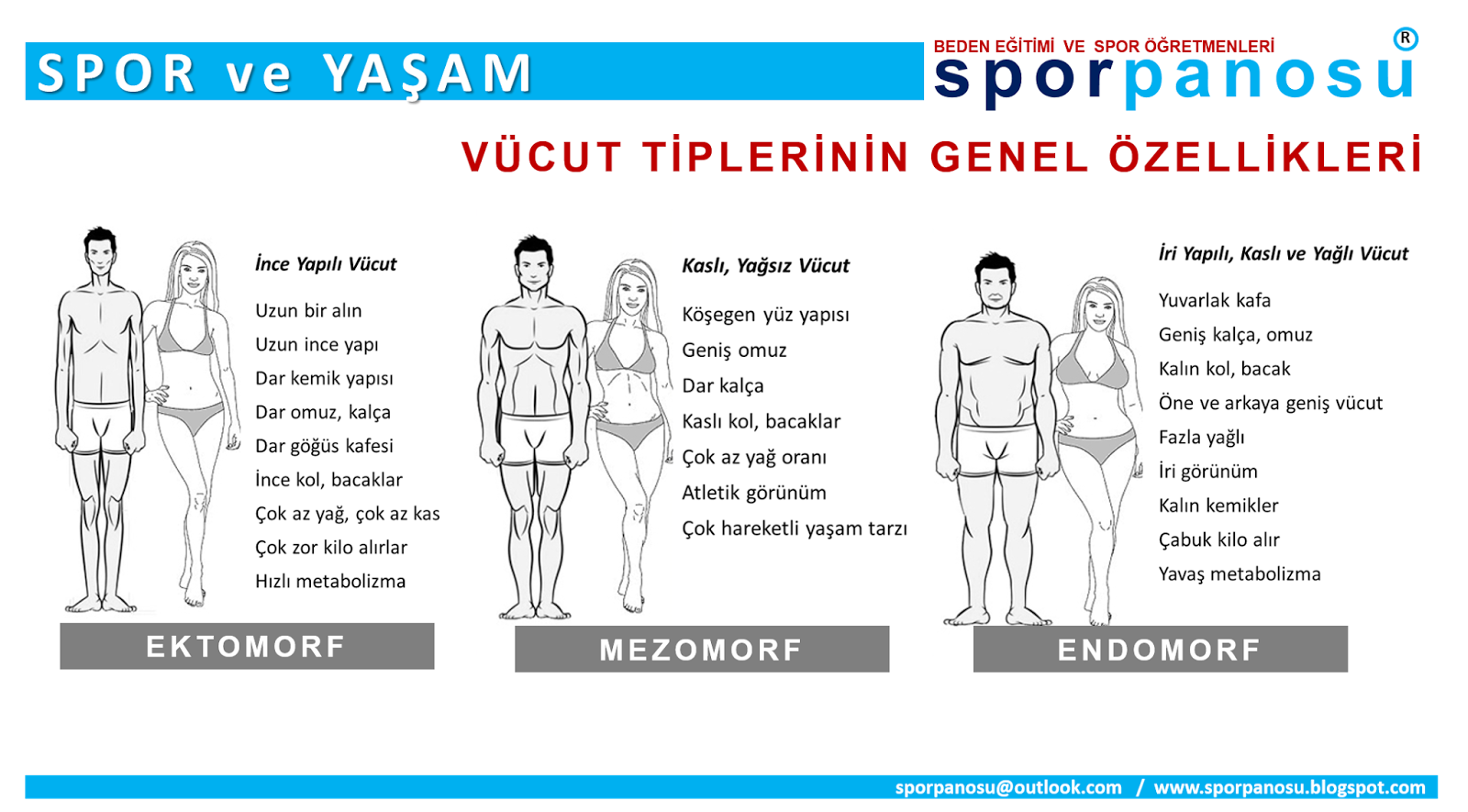 SPOR ve YAŞAM

BEDEN EĞİTİMİ VE SPOR ÖĞRETMENLERİ
sporpanosu ®

VÜCUT TİPLERİNİN GENEL ÖZELLİKLERİ

İnce Yapılı Vücut

Uzun bir alın
Uzun ince yapı
Dar kemik yapısı
Dar omuz, kalça
Dar göğüs kafesi
İnce kol, bacaklar
Çok az yağ, çok az kas
Çok zor kilo alırlar
Hızlı metabolizma

EKTOMORF

Kaslı, Yağsız Vücut

Köşegen yüz yapısı
Geniş omuz
Dar kalça
Kaslı kol, bacaklar
Çok az yağ oranı
Atletik görünüm
Çok hareketli yaşam tarzı

MEZOMORF

İri Yapılı, Kaslı ve Yağlı Vücut

Yuvarlak kafa
Geniş kalça, omuz
Kalın kol, bacak
Öne ve arkaya geniş vücut
Fazla yağlı
İri görünüm
Kalın kemikler
Çabuk kilo alır
Yavaş metabolizma

ENDOMORF

sporpanosu@outlook.com / www.sporpanosu.blogspot.com